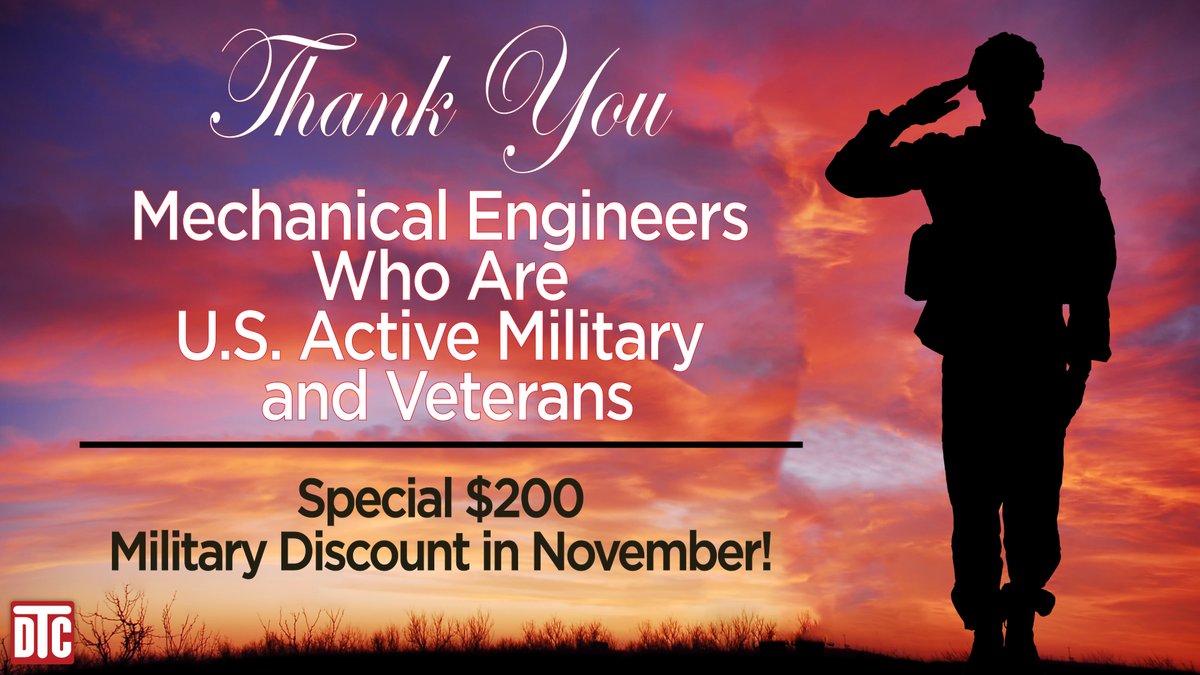 Thank You

Mechanical Engineers Who Are U.S. Active Military and Veterans

Special \$200 Military Discount in November!

DTC